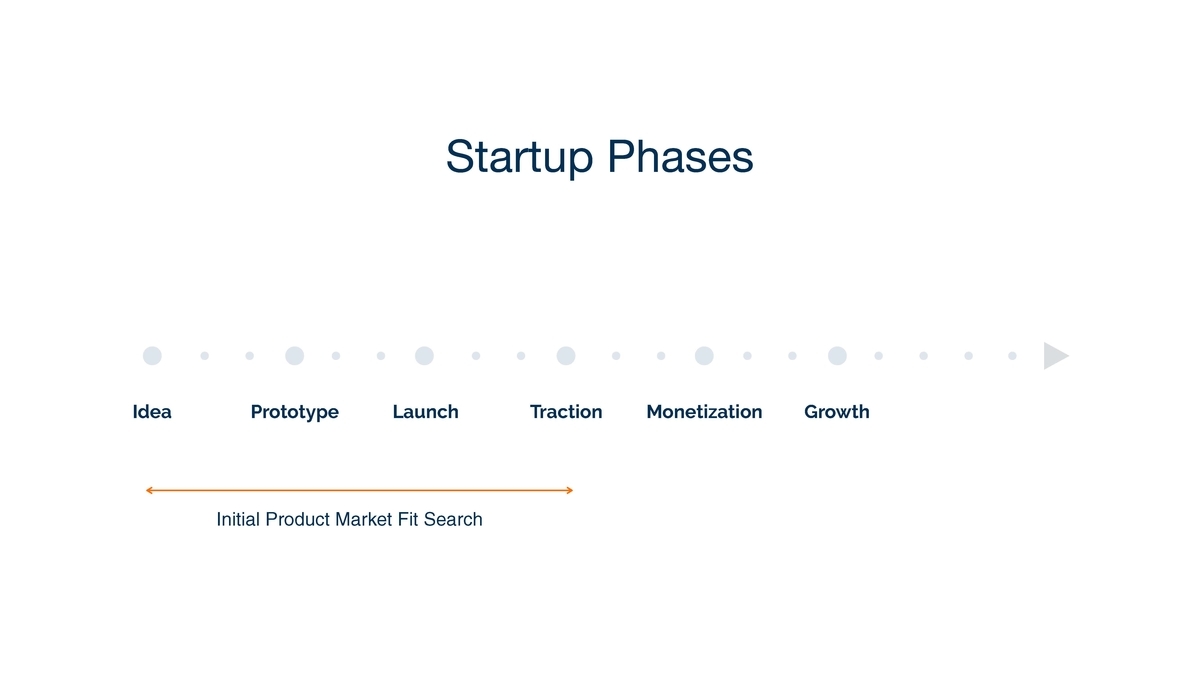 Startup Phases

Idea Prototype Launch Traction Monetization Growth

Initial Product Market Fit Search